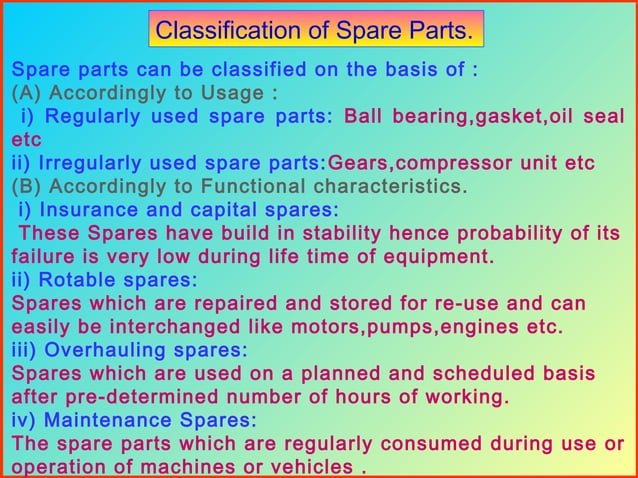 Classification of Spare Parts.

Spare parts can be classified on the basis of :
(A) Accordingly to Usage :
i) Regularly used spare parts: Ball bearing,gasket,oil seal etc
ii) Irregularly used spare parts:Gears,compressor unit etc
(B) Accordingly to Functional characteristics.
i) Insurance and capital spares:
These Spares have build in stability hence probability of its failure is very low during life time of equipment.
ii) Rotable spares:
Spares which are repaired and stored for re-use and can easily be interchanged like motors,pumps,engines etc.
iii) Overhauling spares:
Spares which are used on a planned and scheduled basis after pre-determined number of hours of working.
iv) Maintenance Spares:
The spare parts which are regularly consumed during use or operation of machines or vehicles .